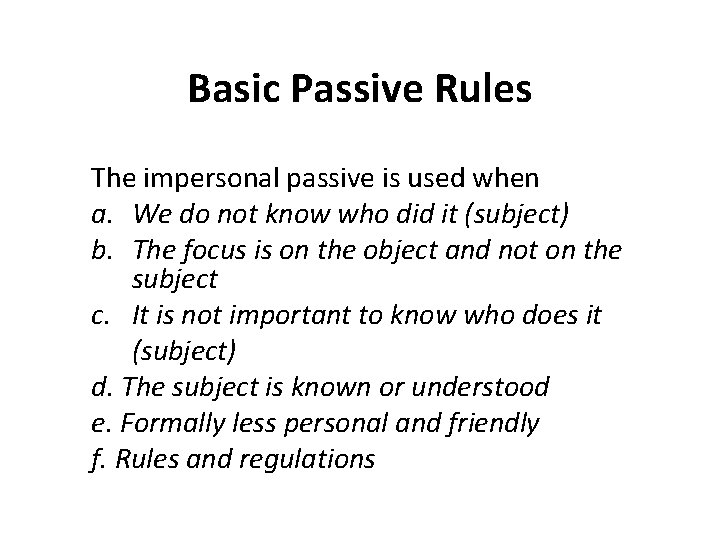 Basic Passive Rules

The impersonal passive is used when
a. We do not know who did it (subject)
b. The focus is on the object and not on the subject
c. It is not important to know who does it (subject)
d. The subject is known or understood
e. Formally less personal and friendly
f. Rules and regulations